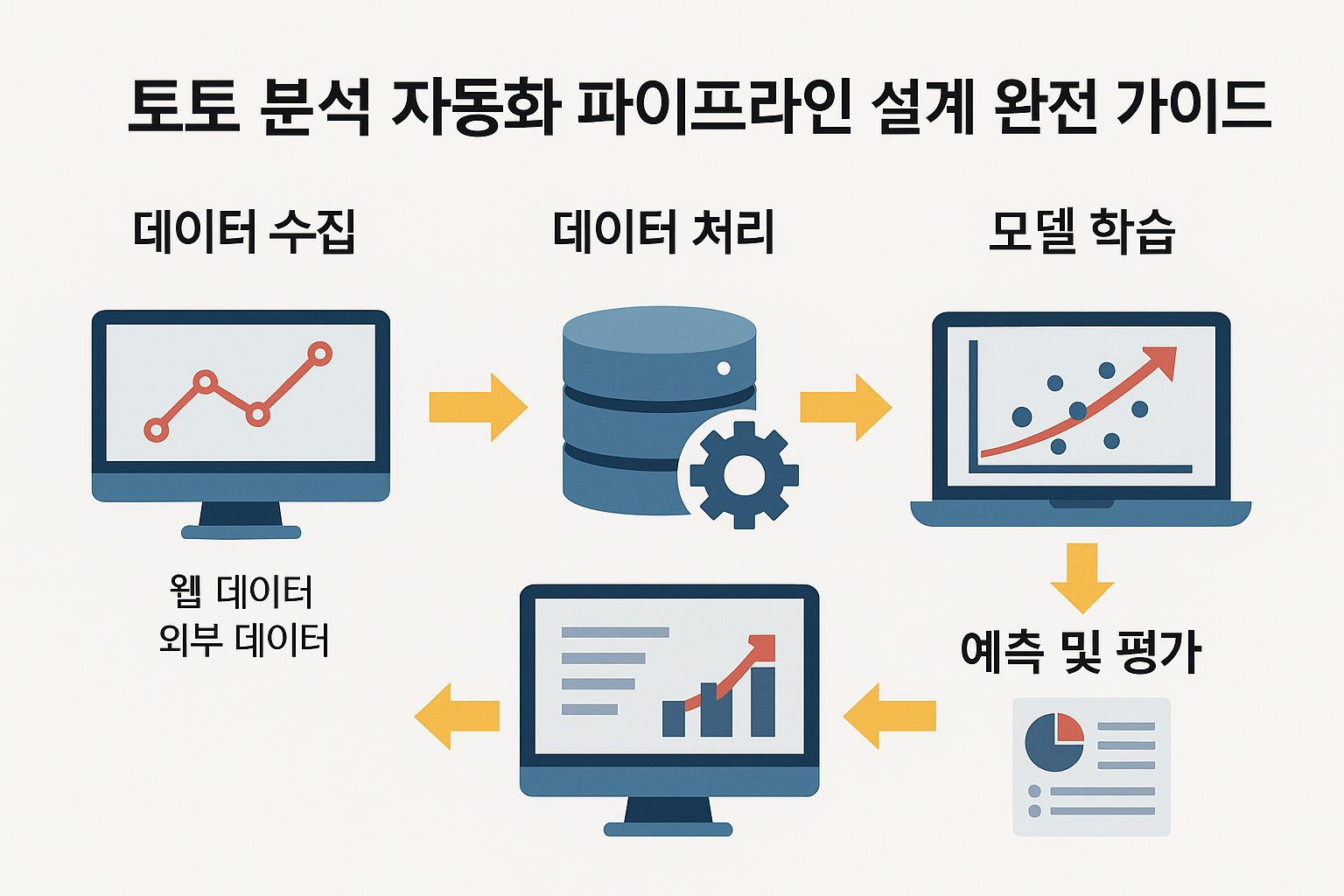 토토 분석 자동화 파이프라인 설계 완전 가이드

데이터 수집

데이터 처리

모델 학습

웹 데이터
외부 데이터

예측 및 평가